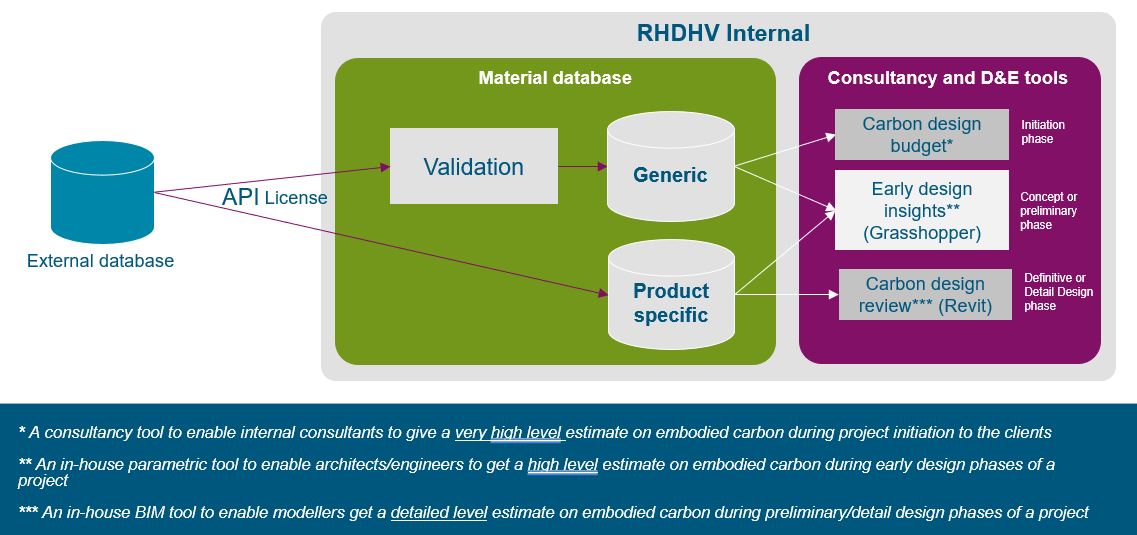 RHDHV Internal

External database

API License

Material database

Validation

Generic

Product specific

Consultancy and D&E tools

Carbon design budget*

Initiation phase

Early design insights** (Grasshopper)

Concept or preliminary phase

Carbon design review*** (Revit)

Definitive or Detail Design phase

* A consultancy tool to enable internal consultants to give a very high level estimate on embodied carbon during project initiation to the clients

** An in-house parametric tool to enable architects/engineers to get a high level estimate on embodied carbon during early design phases of a project

*** An in-house BIM tool to enable modellers get a detailed level estimate on embodied carbon during preliminary/detail design phases of a project